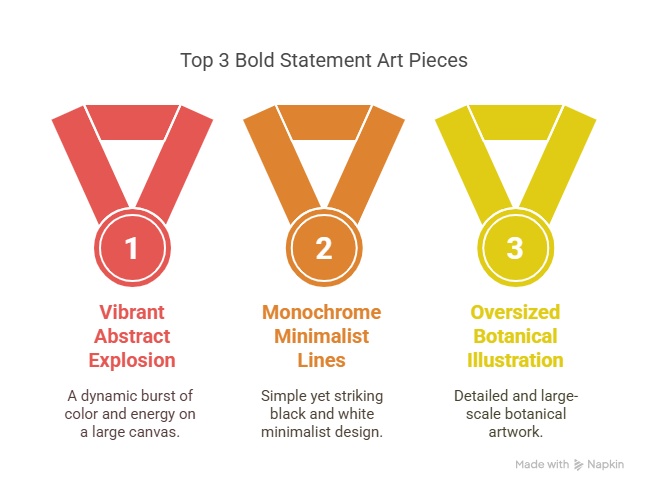 Top 3 Bold Statement Art Pieces

1

Vibrant Abstract Explosion

A dynamic burst of color and energy on a large canvas.

2

Monochrome Minimalist Lines

Simple yet striking black and white minimalist design.

3

Oversized Botanical Illustration

Detailed and large-scale botanical artwork.

Made with Napkin